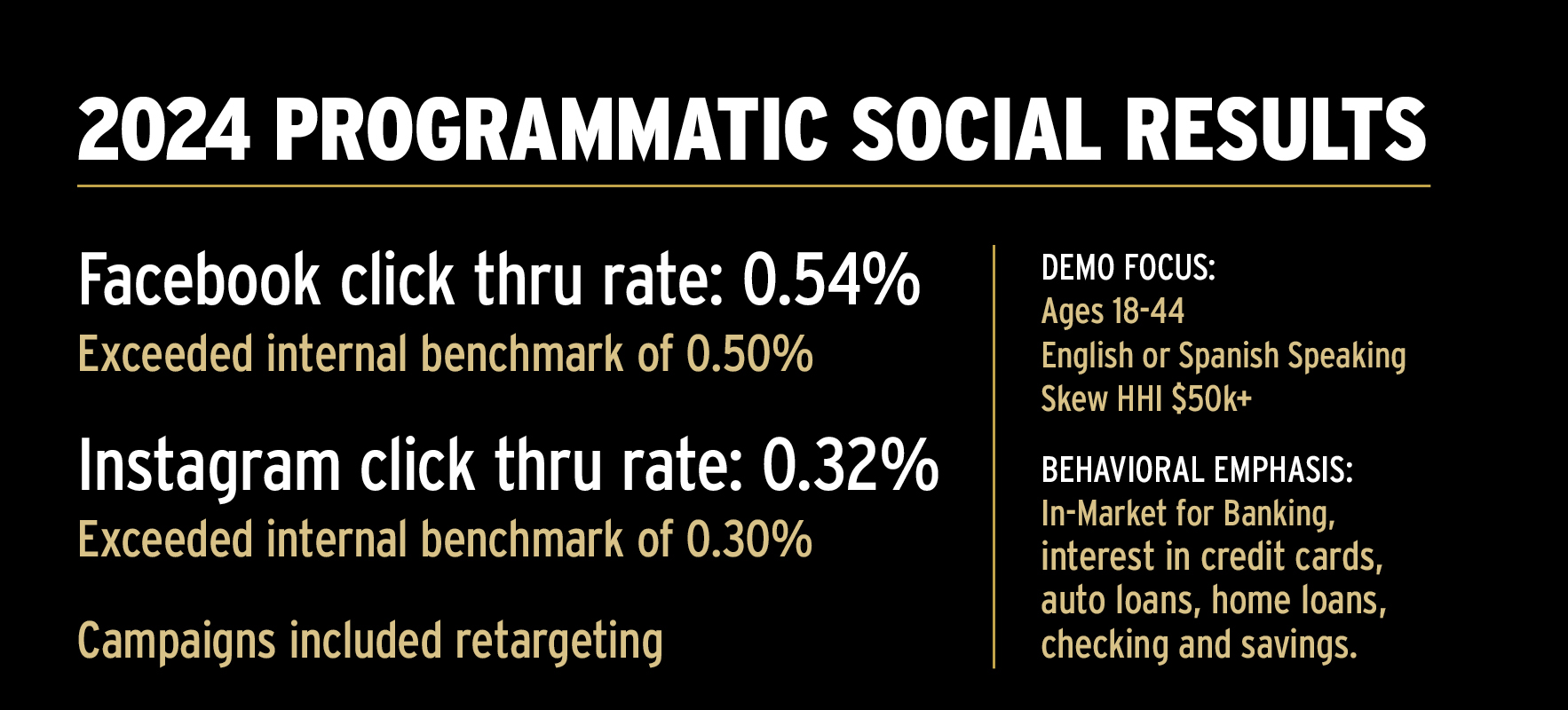 2024 PROGRAMMATIC SOCIAL RESULTS

Facebook click thru rate: 0.54%
Exceeded internal benchmark of 0.50%

Instagram click thru rate: 0.32%
Exceeded internal benchmark of 0.30%

Campaigns included retargeting

DEMO FOCUS:
Ages 18-44
English or Spanish Speaking
Skew HHI $50k+

BEHAVIORAL EMPHASIS:
In-Market for Banking, interest in credit cards, auto loans, home loans, checking and savings.